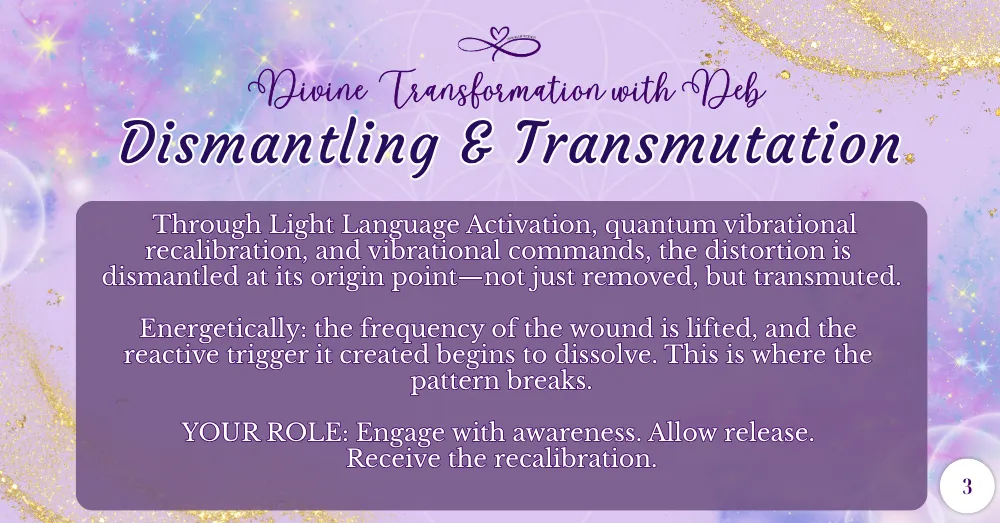 Divine Transformation with Deb

Dismantling & Transmutation

Through Light Language Activation, quantum vibrational recalibration, and vibrational commands, the distortion is dismantled at its origin point—not just removed, but transmuted.

Energetically: the frequency of the wound is lifted, and the reactive trigger it created begins to dissolve. This is where the pattern breaks.

YOUR ROLE: Engage with awareness. Allow release. Receive the recalibration.

3